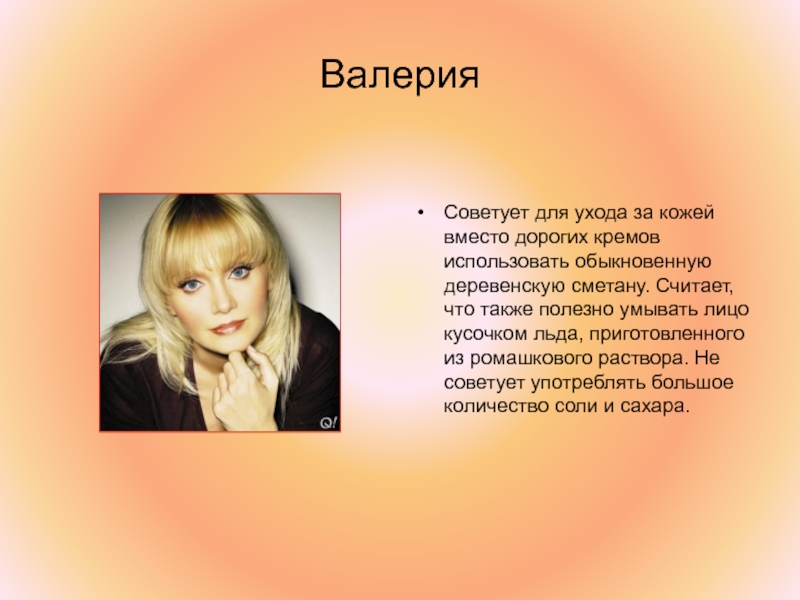 Валерия

Q!

• Советует для ухода за кожей вместо дорогих кремов использовать обыкновенную деревенскую сметану. Считает, что также полезно умывать лицо кусочком льда, приготовленного из ромашкового раствора. Не советует употреблять большое количество соли и сахара.